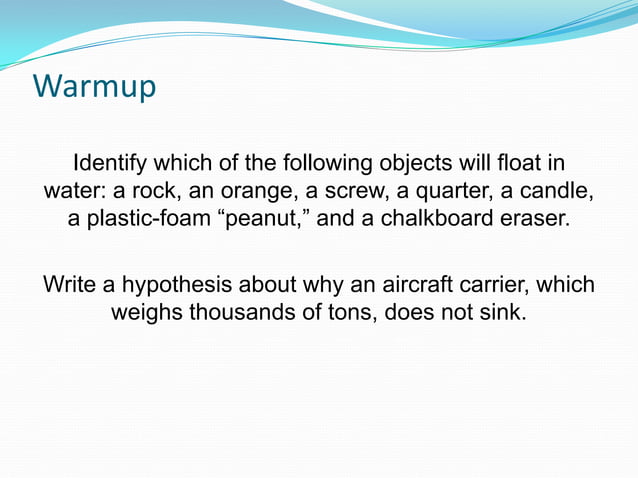 Warmup

Identify which of the following objects will float in water: a rock, an orange, a screw, a quarter, a candle, a plastic-foam “peanut,” and a chalkboard eraser.

Write a hypothesis about why an aircraft carrier, which weighs thousands of tons, does not sink.